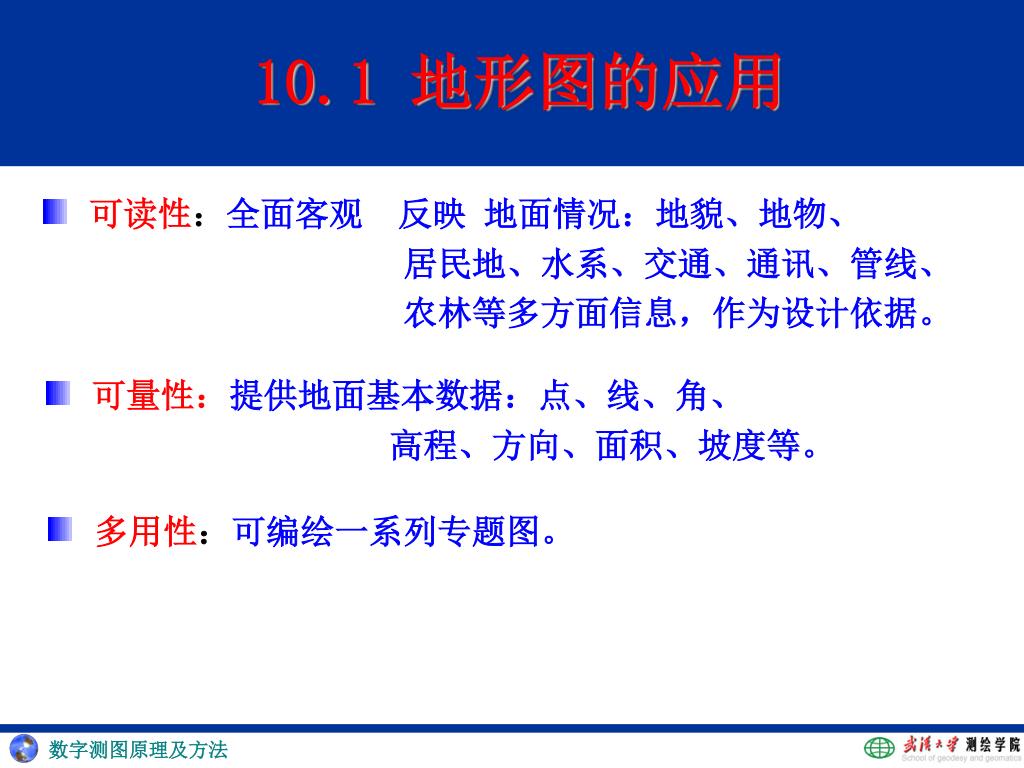 10.1 地形图的应用

可读性：全面客观 反映 地面情况：地貌、地物、居民地、水系、交通、通讯、管线、农林等多方面信息，作为设计依据。

可量性：提供地面基本数据：点、线、角、高程、方向、面积、坡度等。

多用性：可编绘一系列专题图。

数字测图原理及方法

武汉大学 测绘学院
School of geodesy and geomatics